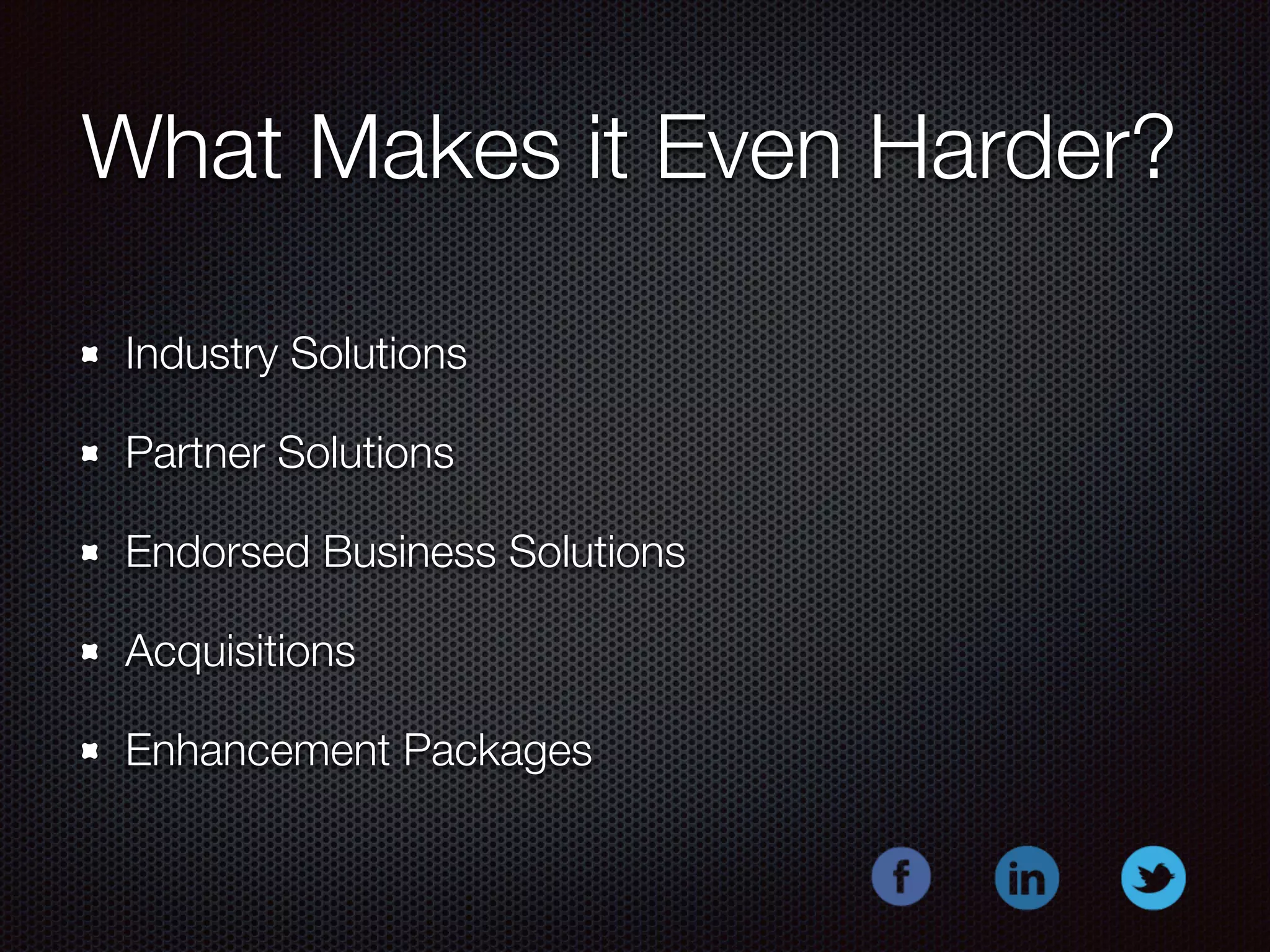 What Makes it Even Harder?

- Industry Solutions
- Partner Solutions
- Endorsed Business Solutions
- Acquisitions
- Enhancement Packages

f in